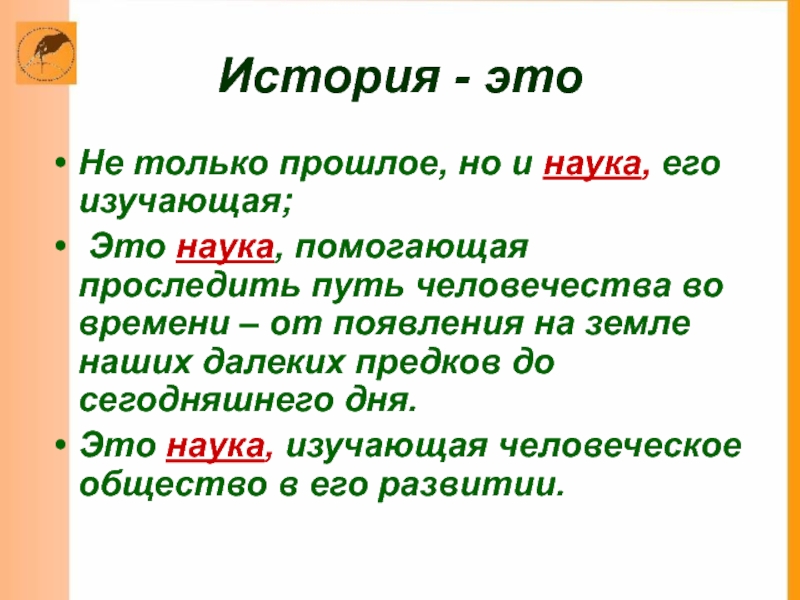 История - это

• Не только прошлое, но и наука, его изучающая;

• Это наука, помогающая проследить путь человечества во времени – от появления на земле наших далеких предков до сегодняшнего дня.

• Это наука, изучающая человеческое общество в его развитии.